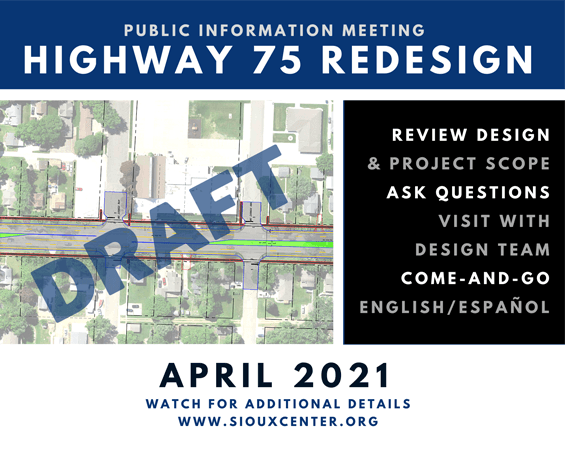 PUBLIC INFORMATION MEETING
HIGHWAY 75 REDESIGN

DRAFT

REVIEW DESIGN
& PROJECT SCOPE
ASK QUESTIONS
VISIT WITH
DESIGN TEAM
COME-AND-GO
ENGLISH/ESPAÑOL

APRIL 2021
WATCH FOR ADDITIONAL DETAILS
WWW.SIOUXCENTER.ORG